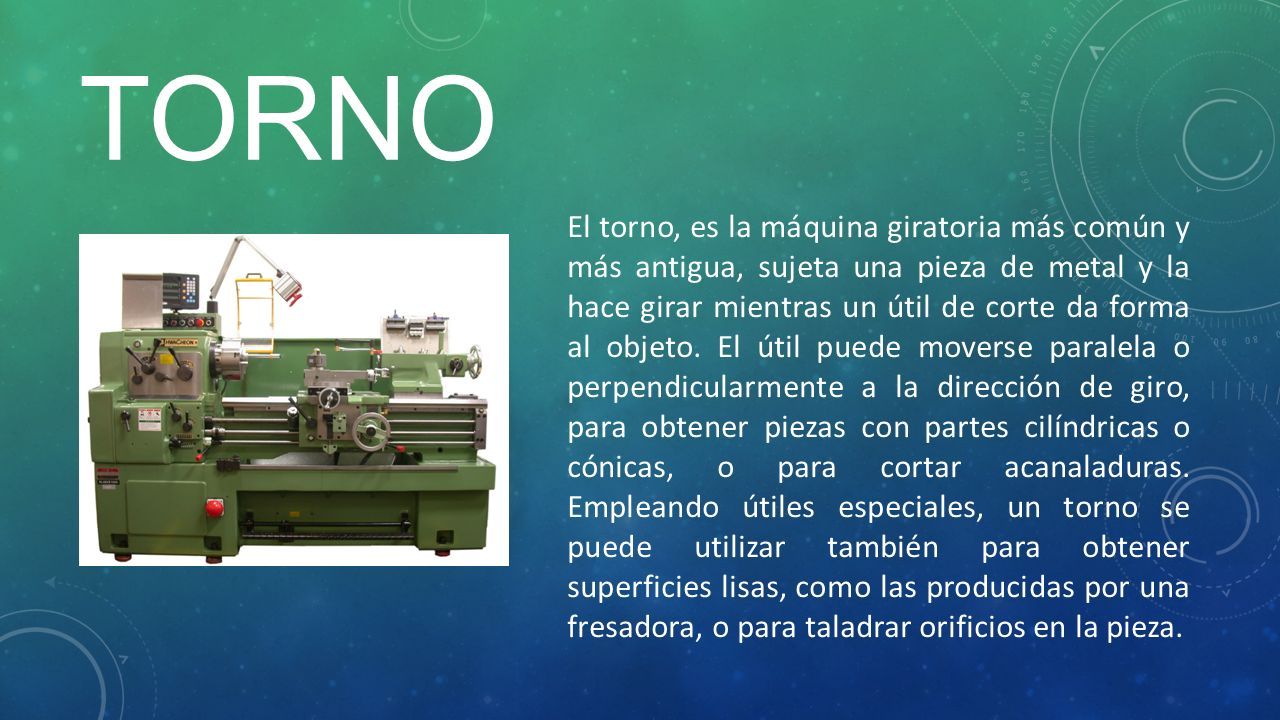 TORNO

El torno, es la máquina giratoria más común y más antigua, sujeta una pieza de metal y la hace girar mientras un útil de corte da forma al objeto. El útil puede moverse paralela o perpendicularmente a la dirección de giro, para obtener piezas con partes cilíndricas o cónicas, o para cortar acanaladuras. Empleando útiles especiales, un torno se puede utilizar también para obtener superficies lisas, como las producidas por una fresadora, o para taladrar orificios en la pieza.